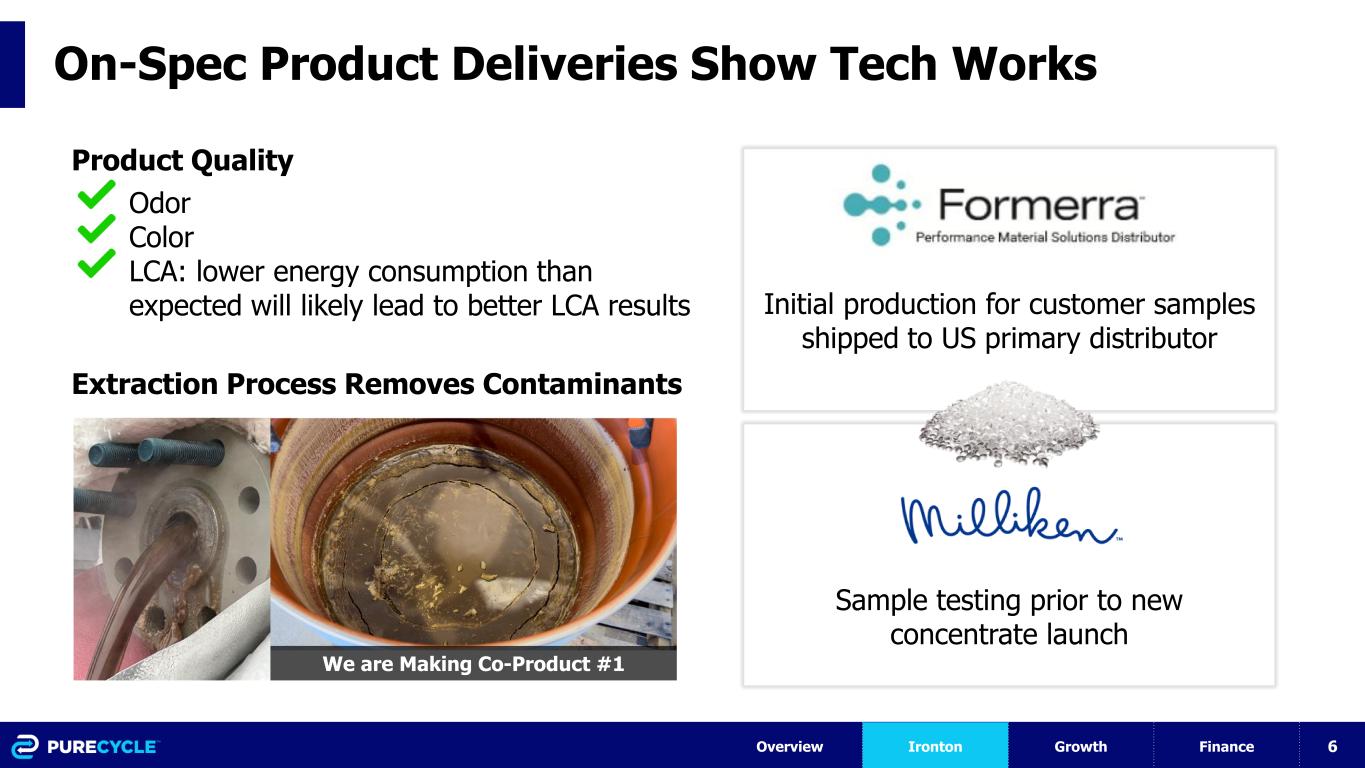 On-Spec Product Deliveries Show Tech Works

Product Quality

Odor
Color
LCA: lower energy consumption than expected will likely lead to better LCA results

Extraction Process Removes Contaminants

We are Making Co-Product #1

Formerra™
Performance Material Solutions Distributor

Initial production for customer samples shipped to US primary distributor

Milliken™

Sample testing prior to new concentrate launch

PURECYCLE™

Overview Ironton Growth Finance 6